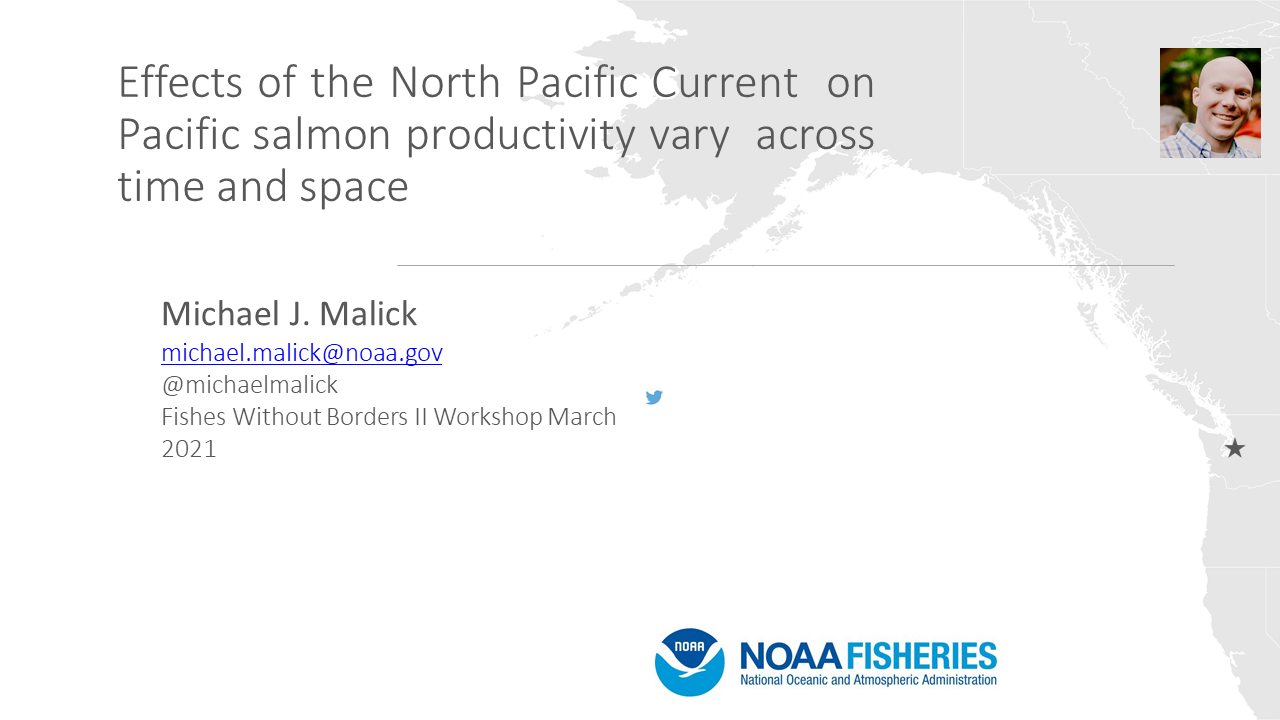 Effects of the North Pacific Current on Pacific salmon productivity vary across time and space

Michael J. Malick
michael.malick@noaa.gov
@michaelmalick
Fishes Without Borders II Workshop March 2021

NOAA
NOAA FISHERIES
National Oceanic and Atmospheric Administration